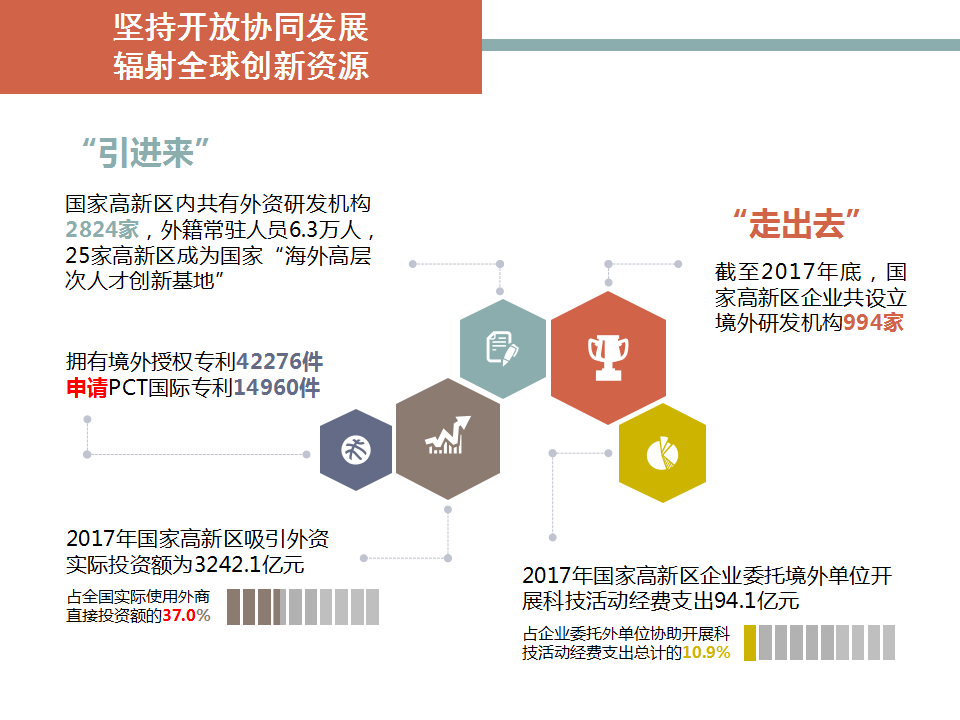 坚持开放协同发展
辐射全球创新资源

“引进来”

国家高新区内共有外资研发机构2824家，外籍常驻人员6.3万人，25家高新区成为国家“海外高层次人才创新基地”

拥有境外授权专利42276件
申请PCT国际专利14960件

2017年国家高新区吸引外资实际投资额为3242.1亿元

占全国实际使用外商直接投资额的37.0%

“走出去”

截至2017年底，国家高新区企业共设立境外研发机构994家

2017年国家高新区企业委托境外单位开展科技活动经费支出94.1亿元

占企业委托外单位协助开展科技活动经费支出总计的10.9%